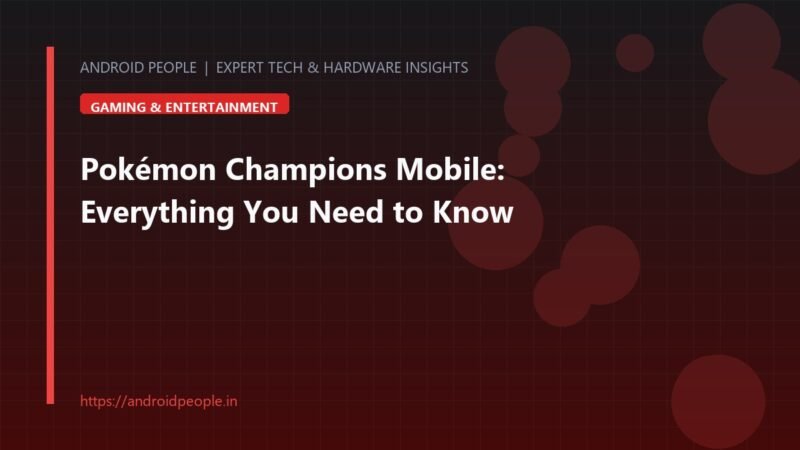 ANDROID PEOPLE | EXPERT TECH & HARDWARE INSIGHTS

GAMING & ENTERTAINMENT

Pokémon Champions Mobile: Everything You Need to Know

https://androidpeople.in